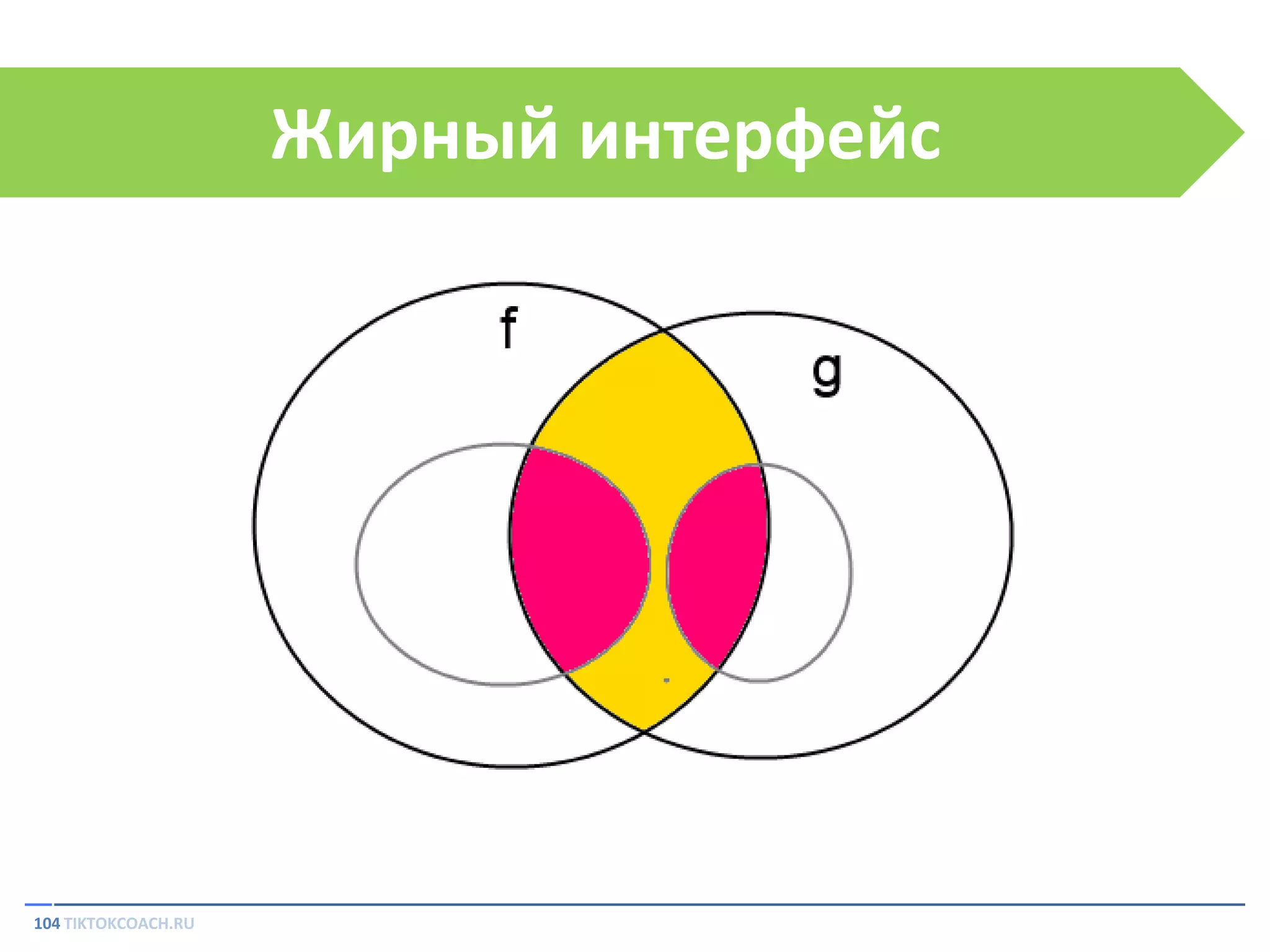 Жирный интерфейс

f

g

104 TIKTOKCOACH.RU